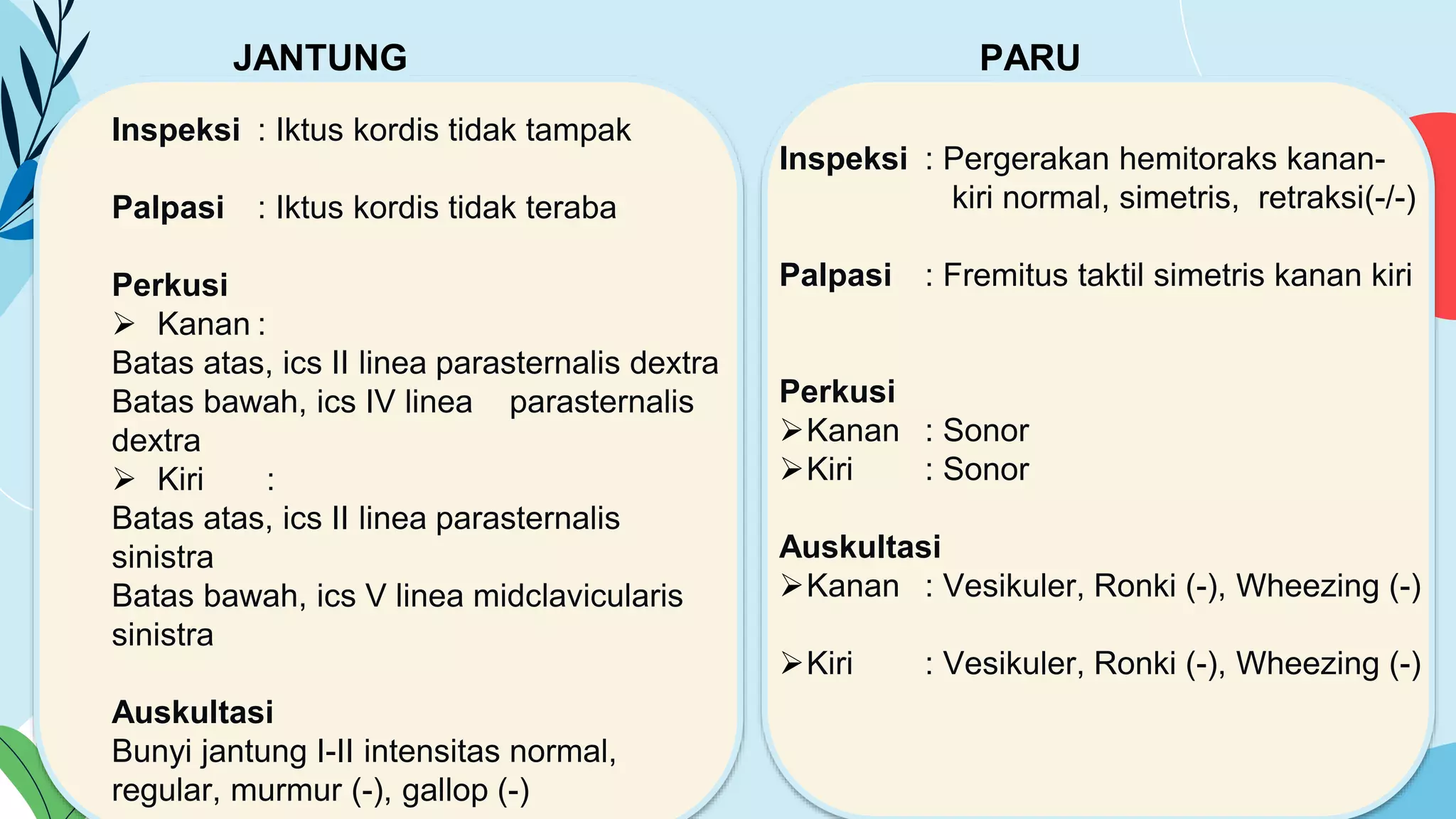 JANTUNG

Inspeksi : Iktus kordis tidak tampak

Palpasi : Iktus kordis tidak teraba

Perkusi
➢ Kanan :
Batas atas, ics II linea parasternalis dextra
Batas bawah, ics IV linea parasternalis dextra
➢ Kiri :
Batas atas, ics II linea parasternalis sinistra
Batas bawah, ics V linea midclavicularis sinistra

Auskultasi
Bunyi jantung I-II intensitas normal, regular, murmur (-), gallop (-)

PARU

Inspeksi : Pergerakan hemitoraks kanan-kiri normal, simetris, retraksi(-/-)

Palpasi : Fremitus taktil simetris kanan kiri

Perkusi
➢Kanan : Sonor
➢Kiri : Sonor

Auskultasi
➢Kanan : Vesikuler, Ronki (-), Wheezing (-)

➢Kiri : Vesikuler, Ronki (-), Wheezing (-)